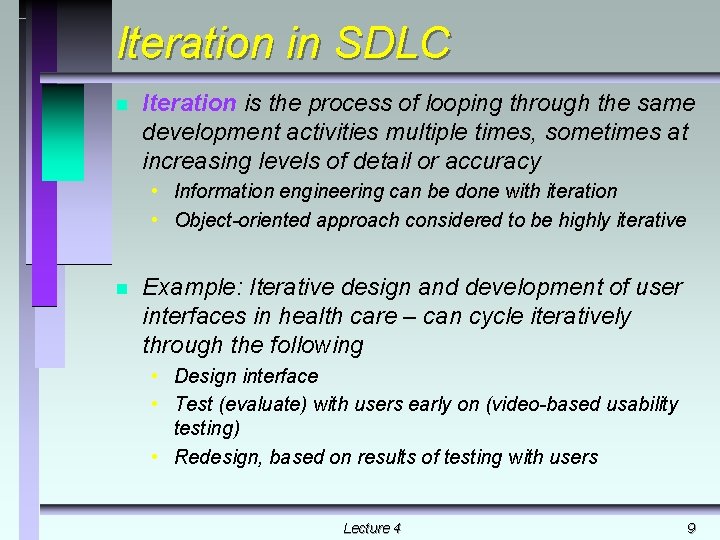 Iteration in SDLC

- Iteration is the process of looping through the same development activities multiple times, sometimes at increasing levels of detail or accuracy
  - Information engineering can be done with iteration
  - Object-oriented approach considered to be highly iterative

- Example: Iterative design and development of user interfaces in health care – can cycle iteratively through the following
  - Design interface
  - Test (evaluate) with users early on (video-based usability testing)
  - Redesign, based on results of testing with users

Lecture 4

9